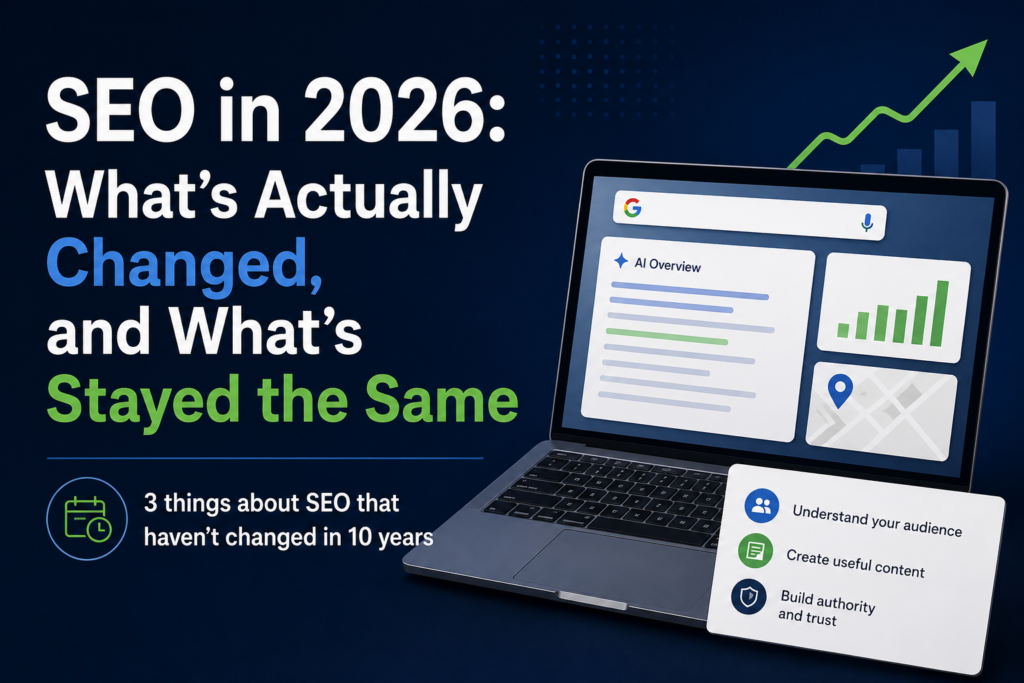 SEO in 2026: What's Actually Changed, and What's Stayed the Same

3 things about SEO that haven't changed in 10 years

G

AI Overview

Understand your audience

Create useful content

Build authority and trust